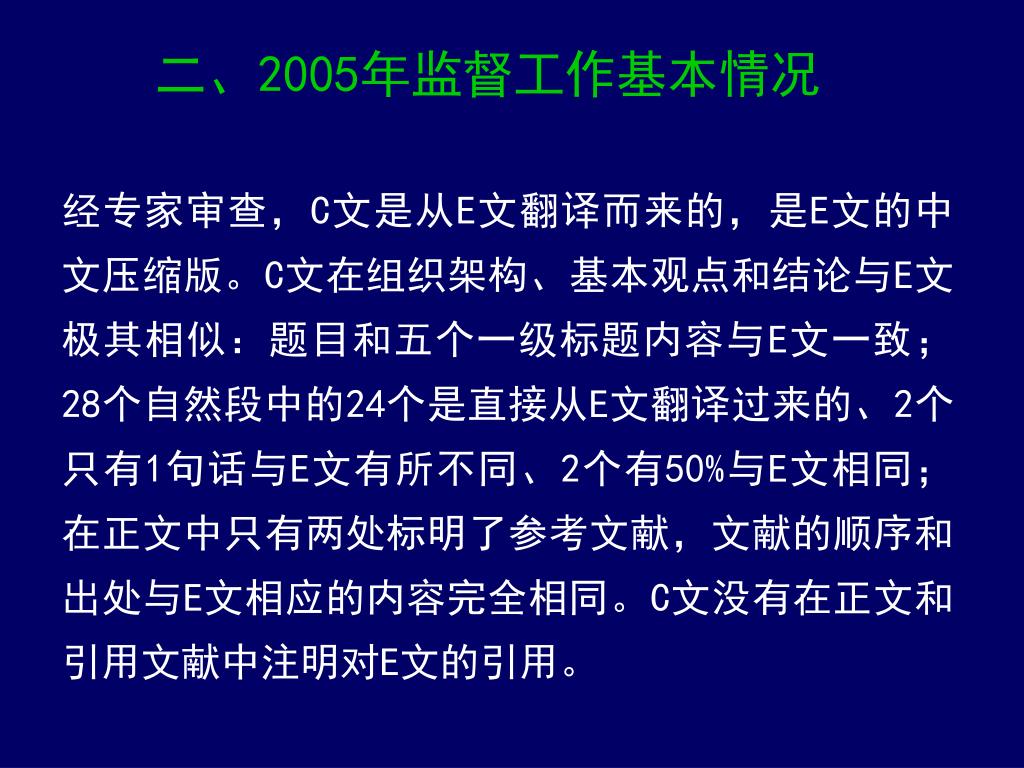 二、2005年监督工作基本情况

经专家审查，C文是从E文翻译而来的，是E文的中文压缩版。C文在组织架构、基本观点和结论与E文极其相似：题目和五个一级标题内容与E文一致；28个自然段中的24个是直接从E文翻译过来的、2个只有1句话与E文有所不同、2个有50%与E文相同；在正文中只有两处标明了参考文献，文献的顺序和出处与E文相应的内容完全相同。C文没有在正文和引用文献中注明对E文的引用。